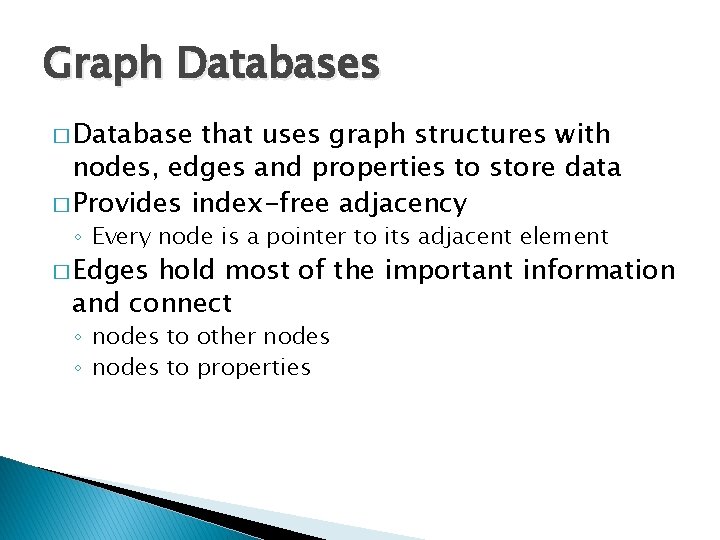 Graph Databases

□ Database that uses graph structures with nodes, edges and properties to store data

□ Provides index-free adjacency

◦ Every node is a pointer to its adjacent element

□ Edges hold most of the important information and connect

◦ nodes to other nodes

◦ nodes to properties